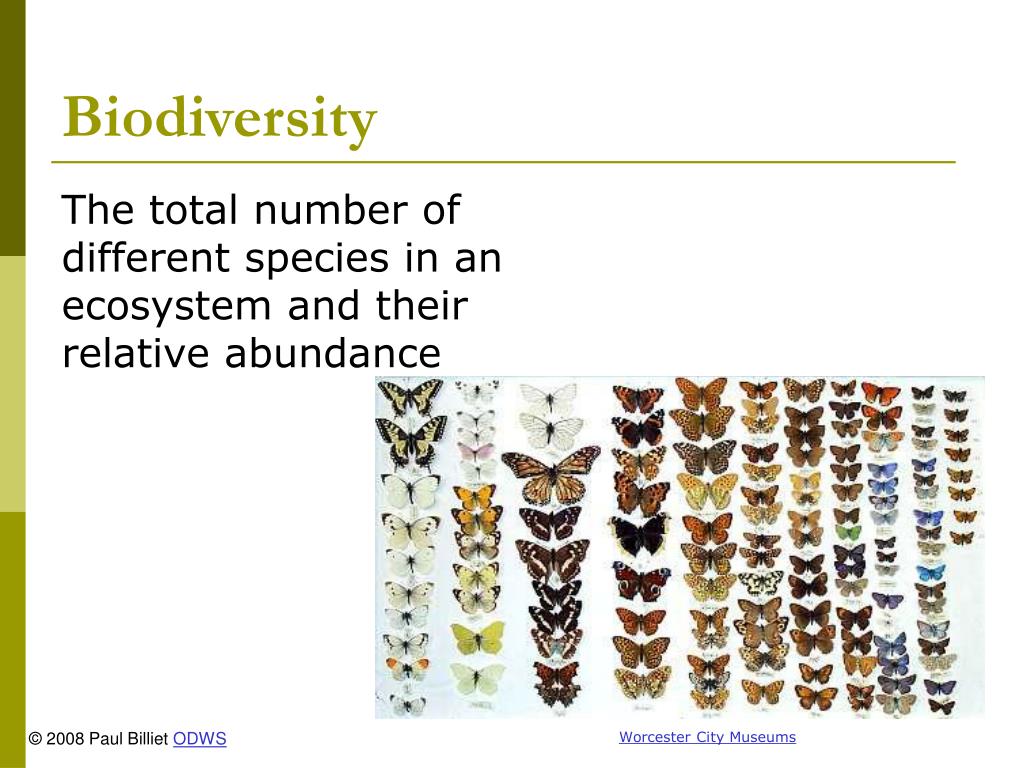 Biodiversity

The total number of different species in an ecosystem and their relative abundance

© 2008 Paul Billiet ODWS

Worcester City Museums